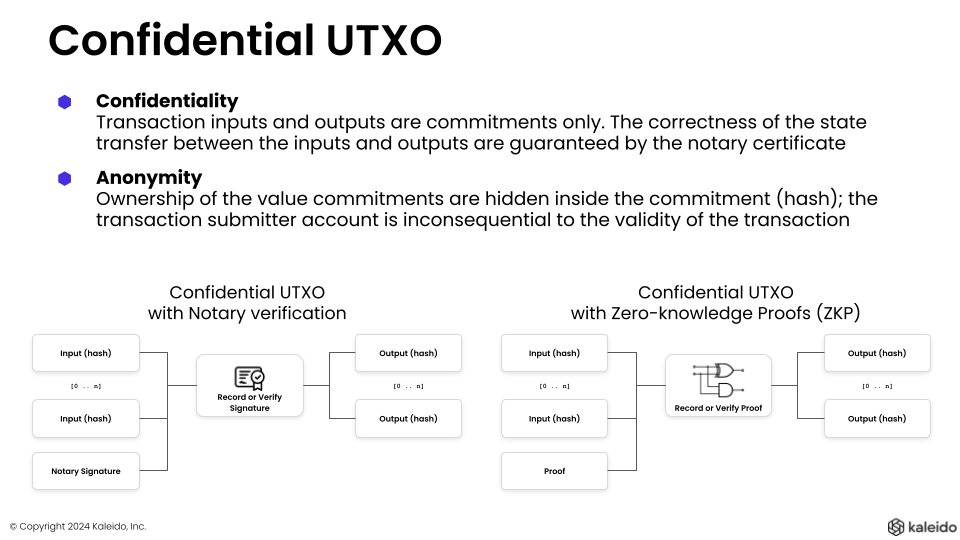 Confidential UTXO

Confidentiality
Transaction inputs and outputs are commitments only. The correctness of the state transfer between the inputs and outputs are guaranteed by the notary certificate

Anonymity
Ownership of the value commitments are hidden inside the commitment (hash); the transaction submitter account is inconsequential to the validity of the transaction

Confidential UTXO
with Notary verification

Input (hash)
[0 .. n]
Input (hash)
Notary Signature
Record or Verify Signature
Output (hash)
[0 .. n]
Output (hash)

Confidential UTXO
with Zero-knowledge Proofs (ZKP)

Input (hash)
[0 .. n]
Input (hash)
Proof
Record or Verify Proof
Output (hash)
[0 .. n]
Output (hash)

© Copyright 2024 Kaleido, Inc.

kaleido